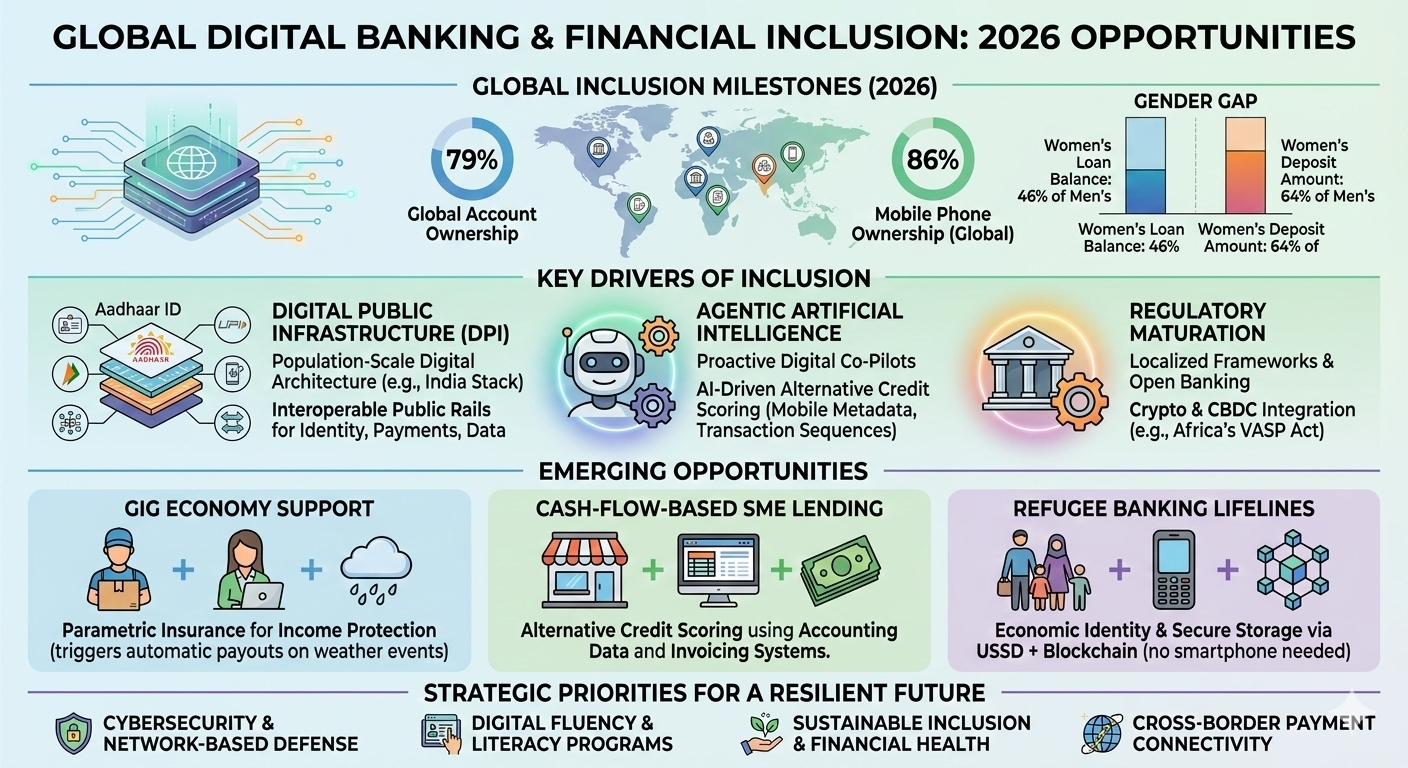 GLOBAL DIGITAL BANKING & FINANCIAL INCLUSION: 2026 OPPORTUNITIES

GLOBAL INCLUSION MILESTONES (2026)

79%
Global Account Ownership

86%
Mobile Phone Ownership (Global)

GENDER GAP

Women's Loan Balance: 46% of Men's

Women's Deposit Amount: 64% of Men's

Women's Loan Balance: 46%

Women's Deposit Amount: 64% of

KEY DRIVERS OF INCLUSION

Aadhaar ID

AADHASR

UPI

DIGITAL PUBLIC INFRASTRUCTURE (DPI)
Population-Scale Digital Architecture (e.g., India Stack)
Interoperable Public Rails for Identity, Payments, Data

AGENTIC ARTIFICIAL INTELLIGENCE
Proactive Digital Co-Pilots
AI-Driven Alternative Credit Scoring (Mobile Metadata, Transaction Sequences)

REGULATORY MATURATION
Localized Frameworks & Open Banking
Crypto & CBDC Integration (e.g., Africa's VASP Act)

EMERGING OPPORTUNITIES

GIG ECONOMY SUPPORT
Parametric Insurance for Income Protection (triggers automatic payouts on weather events)

CASH-FLOW-BASED SME LENDING
Alternative Credit Scoring using Accounting Data and Invoicing Systems.

REFUGEE BANKING LIFELINES
Economic Identity & Secure Storage via USSD + Blockchain (no smartphone needed)

STRATEGIC PRIORITIES FOR A RESILIENT FUTURE

CYBERSECURITY & NETWORK-BASED DEFENSE

DIGITAL FLUENCY & LITERACY PROGRAMS

SUSTAINABLE INCLUSION & FINANCIAL HEALTH

CROSS-BORDER PAYMENT CONNECTIVITY